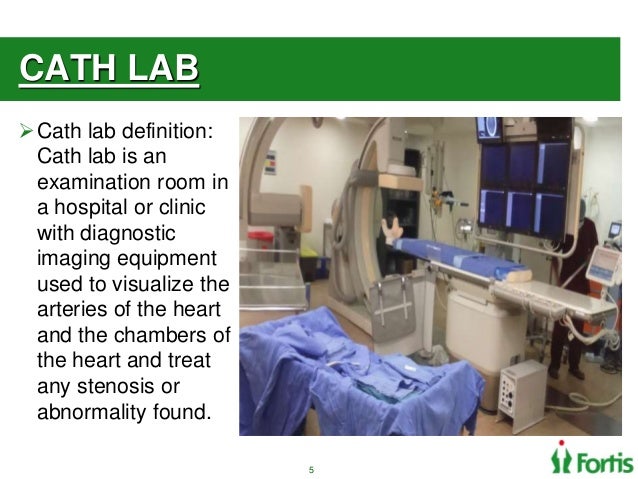 CATH LAB

➢ Cath lab definition: Cath lab is an examination room in a hospital or clinic with diagnostic imaging equipment used to visualize the arteries of the heart and the chambers of the heart and treat any stenosis or abnormality found.

5

Fortis